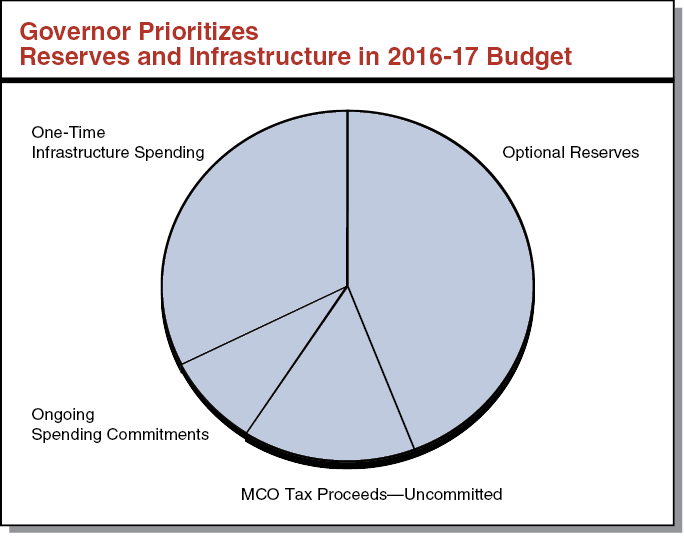 Governor Prioritizes
Reserves and Infrastructure in 2016-17 Budget

One-Time
Infrastructure Spending

Optional Reserves

Ongoing
Spending Commitments

MCO Tax Proceeds—Uncommitted